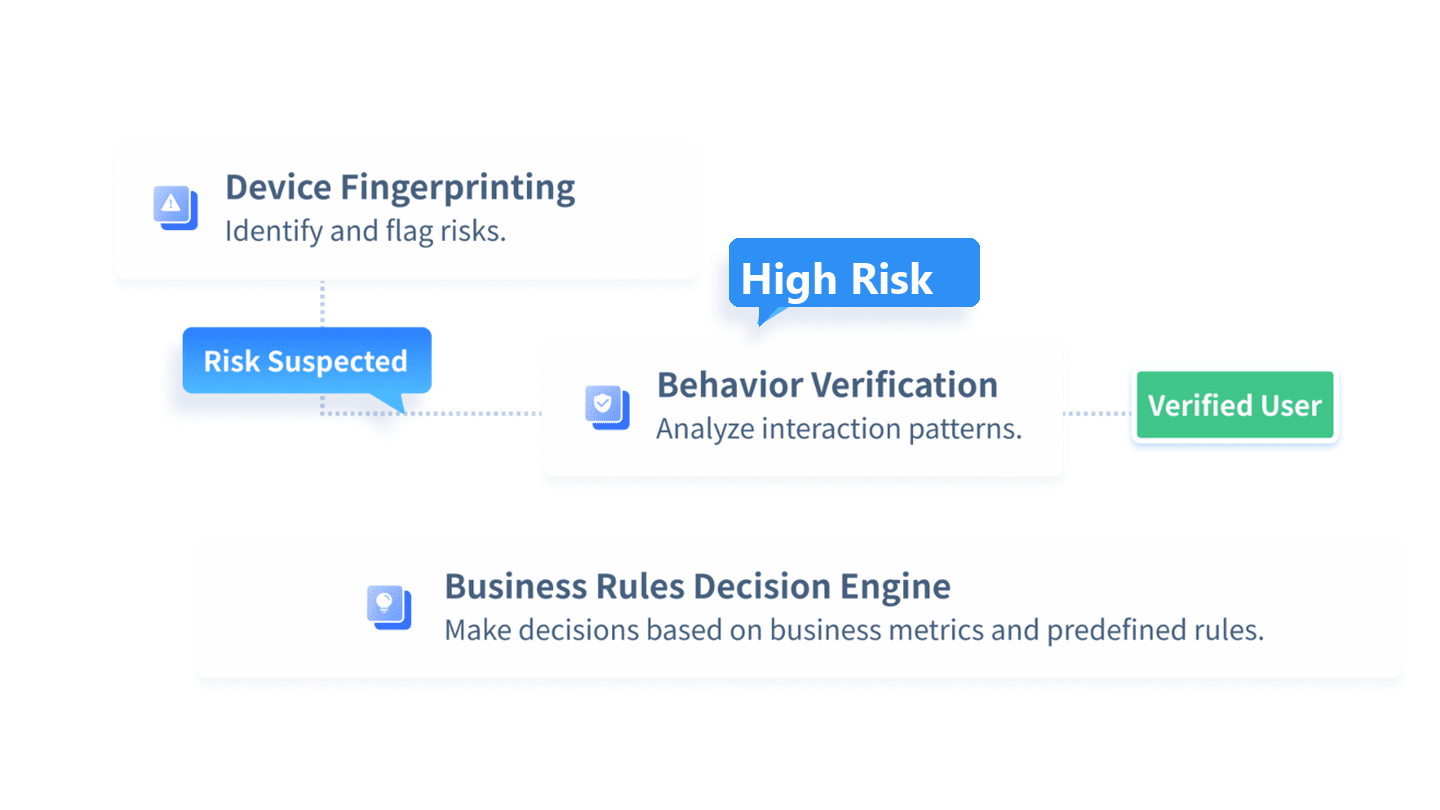 Device Fingerprinting
Identify and flag risks.

High Risk

Risk Suspected

Behavior Verification
Analyze interaction patterns.

Verified User

Business Rules Decision Engine
Make decisions based on business metrics and predefined rules.